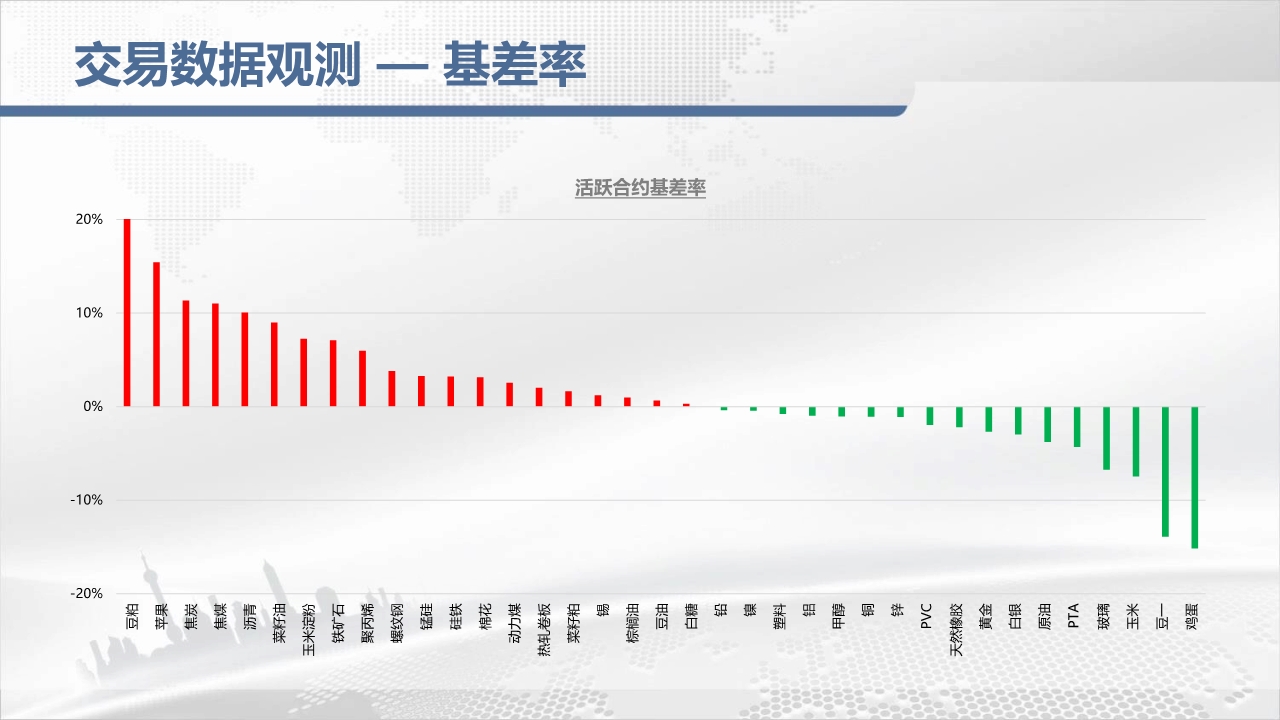 交易数据观测 — 基差率

活跃合约基差率

20%
10%
0%
-10%
-20%

豆粕 苹果 焦炭 焦煤 沥青 菜籽油 玉米淀粉 铁矿石 聚丙烯 螺纹钢 锰硅 硅铁 棉花 动力煤 热轧卷板 菜籽粕 锡 棕榈油 豆油 白糖 铅 镍 塑料 铝 甲醇 铜 锌 PVC 天然橡胶 黄金 白银 原油 PTA 玻璃 玉米 豆一 鸡蛋